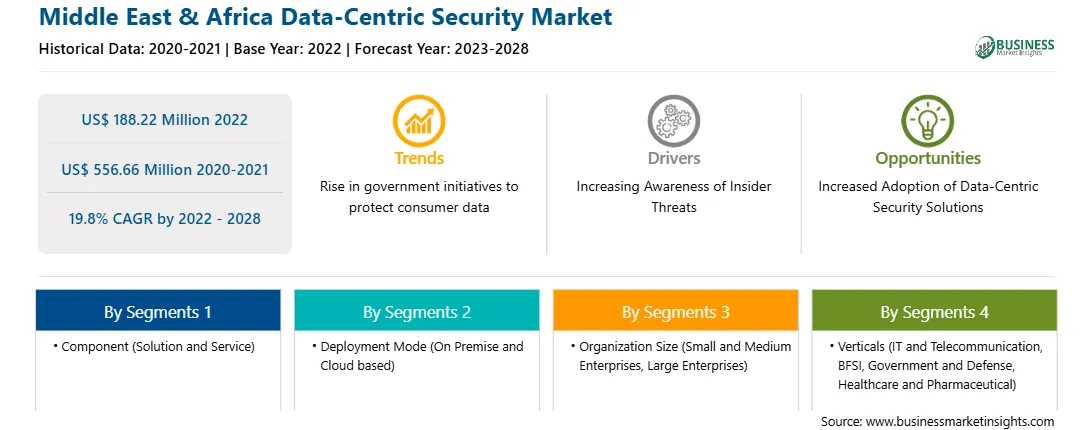 Middle East & Africa Data-Centric Security Market

Historical Data: 2020-2021 | Base Year: 2022 | Forecast Year: 2023-2028

BUSINESS Market Insights

US$ 188.22 Million 2022

US$ 556.66 Million 2020-2021

19.8% CAGR by 2022 - 2028

Trends

Rise in government initiatives to protect consumer data

Drivers

Increasing Awareness of Insider Threats

Opportunities

Increased Adoption of Data-Centric Security Solutions

By Segments 1

• Component (Solution and Service)

By Segments 2

• Deployment Mode (On Premise and Cloud based)

By Segments 3

• Organization Size (Small and Medium Enterprises, Large Enterprises)

By Segments 4

• Verticals (IT and Telecommunication, BFSI, Government and Defense, Healthcare and Pharmaceutical)

Source: www.businessmarketinsights.com